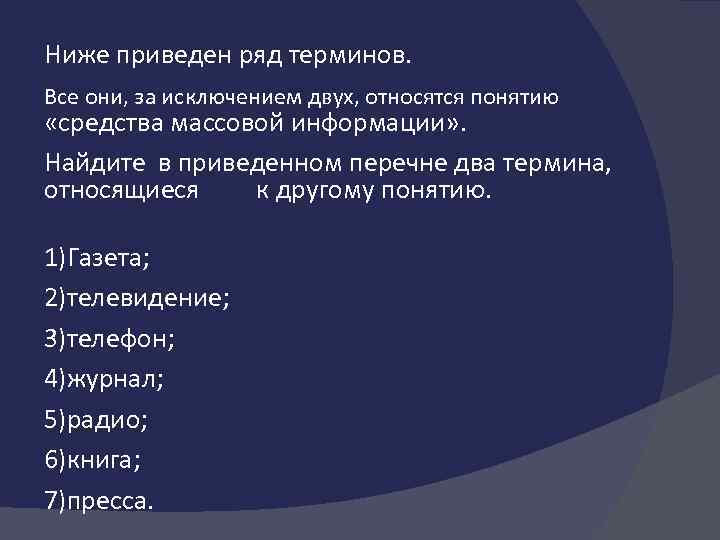 Ниже приведен ряд терминов.

Все они, за исключением двух, относятся понятию «средства массовой информации».

Найдите в приведенном перечне два термина, относящиеся к другому понятию.

1)Газета;

2)телевидение;

3)телефон;

4)журнал;

5)радио;

6)книга;

7)пресса.